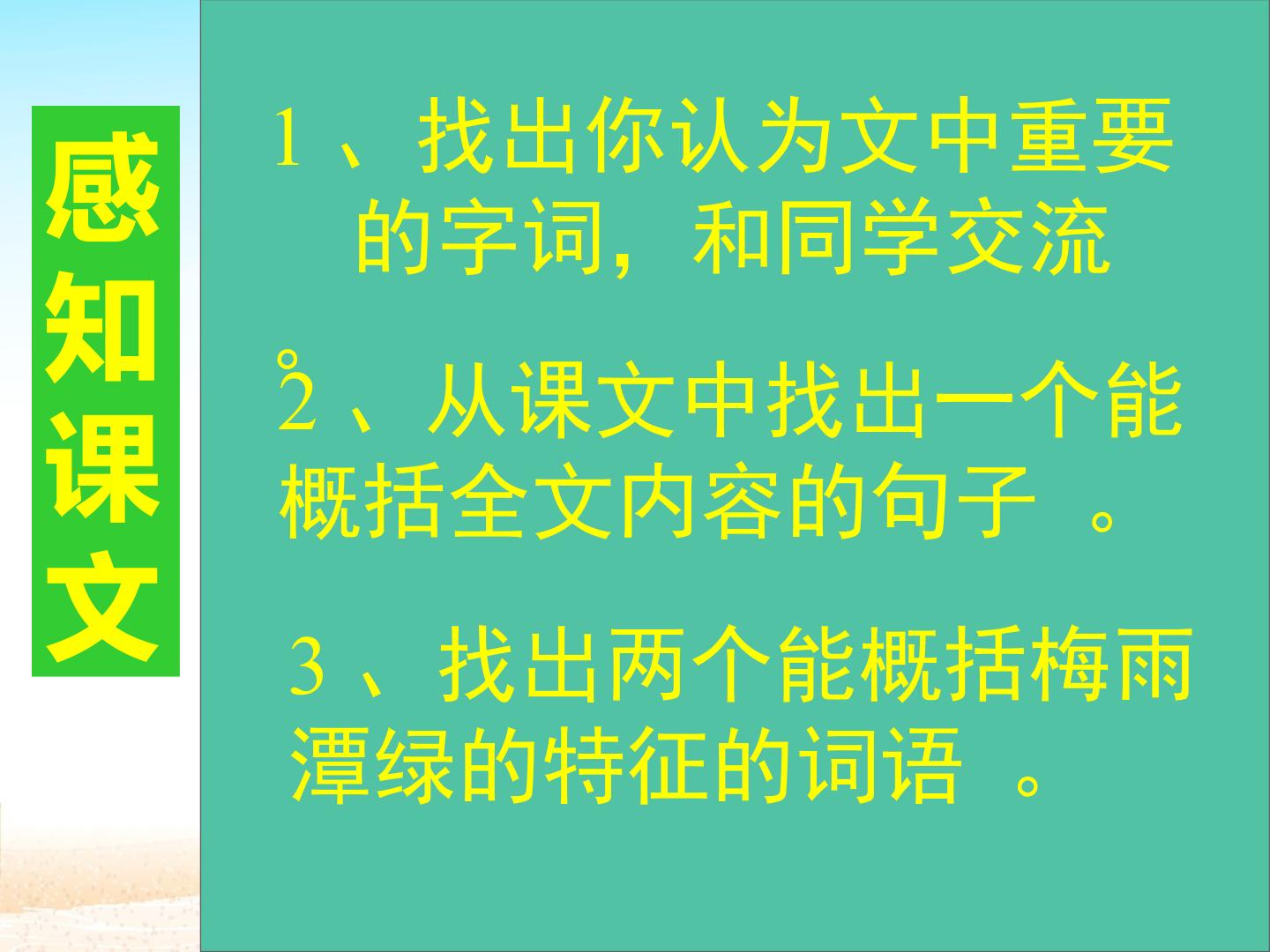 感知课文

1、找出你认为文中重要的字词，和同学交流。

2、从课文中找出一个能概括全文内容的句子 。

3、找出两个能概括梅雨潭绿的特征的词语 。